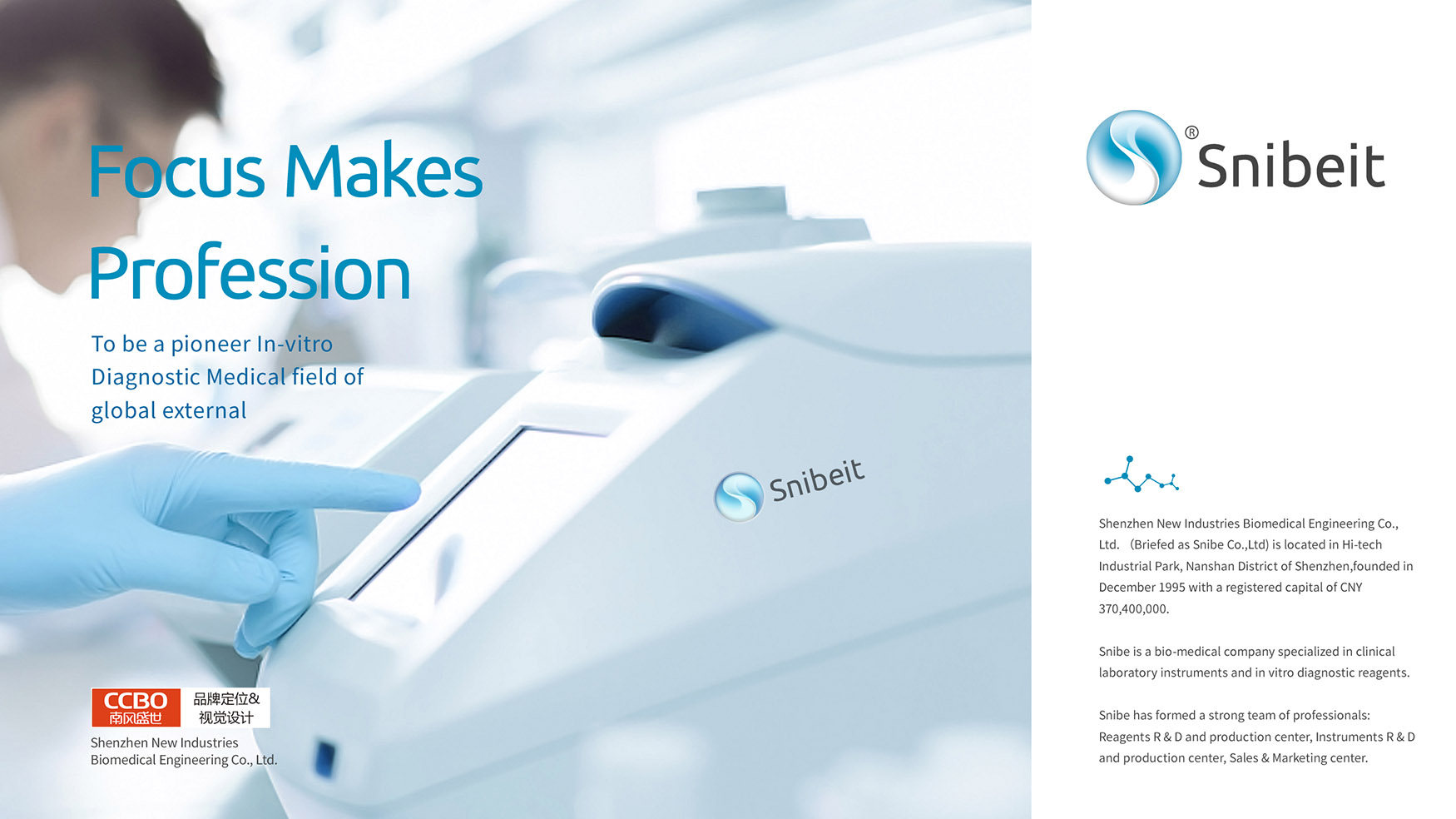 Focus Makes Profession

To be a pioneer In-vitro Diagnostic Medical field of global external

Snibeit

CCBO 南风盛世 品牌定位& 视觉设计

Shenzhen New Industries Biomedical Engineering Co., Ltd.

® Snibeit

Shenzhen New Industries Biomedical Engineering Co., Ltd. (Briefed as Snibe Co.,Ltd) is located in Hi-tech Industrial Park, Nanshan District of Shenzhen,founded in December 1995 with a registered capital of CNY 370,400,000.

Snibe is a bio-medical company specialized in clinical laboratory instruments and in vitro diagnostic reagents.

Snibe has formed a strong team of professionals: Reagents R & D and production center, Instruments R & D and production center, Sales & Marketing center.